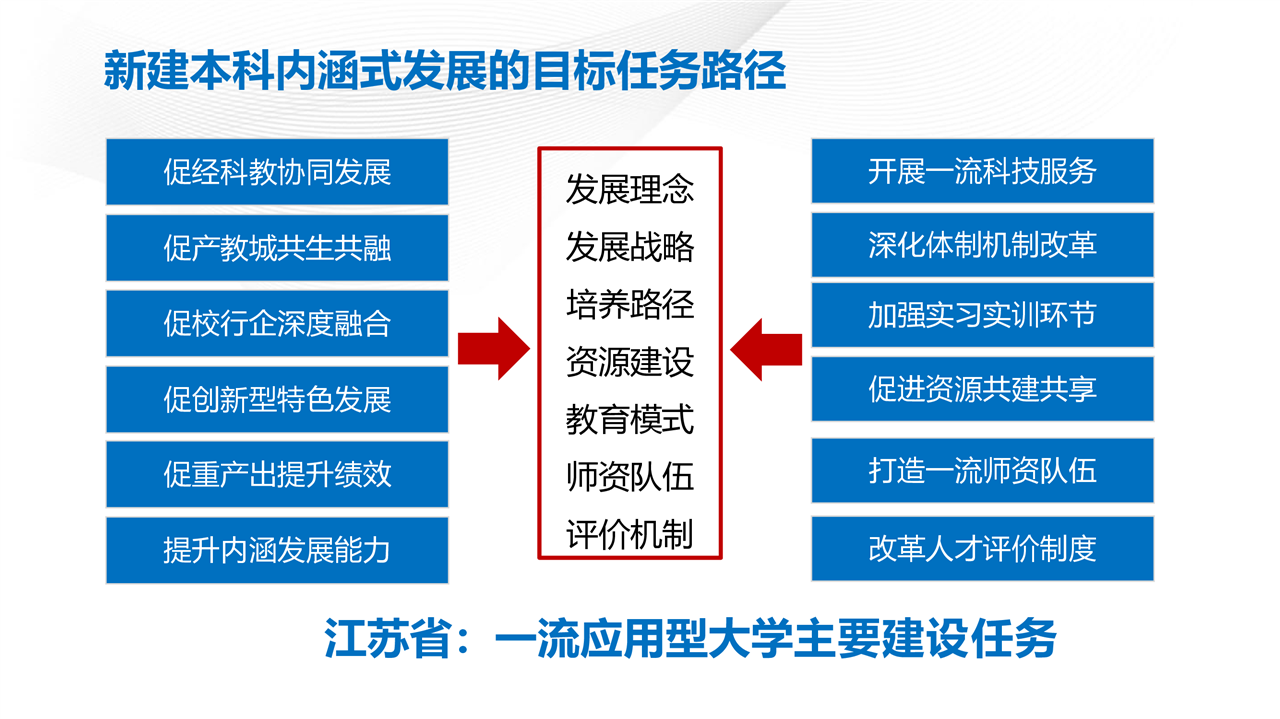 新建本科内涵式发展的目标任务路径

促经科教协同发展

促产教城共生共融

促校行企深度融合

促创新型特色发展

促重产出提升绩效

提升内涵发展能力

发展理念
发展战略
培养路径
资源建设
教育模式
师资队伍
评价机制

开展一流科技服务

深化体制机制改革

加强实习实训环节

促进资源共建共享

打造一流师资队伍

改革人才评价制度

江苏省：一流应用型大学主要建设任务